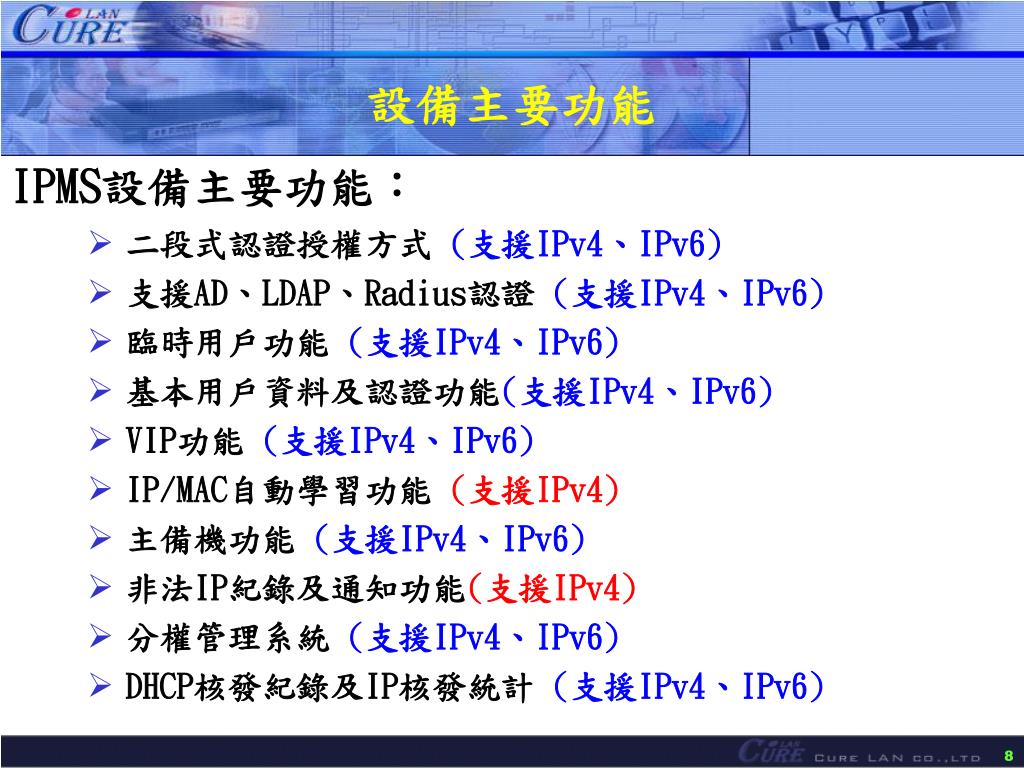 CURE LAN

設備主要功能

IPMS設備主要功能：

➢ 二段式認證授權方式 (支援IPv4、IPv6)
➢ 支援AD、LDAP、Radius認證 (支援IPv4、IPv6)
➢ 臨時用戶功能 (支援IPv4、IPv6)
➢ 基本用戶資料及認證功能(支援IPv4、IPv6)
➢ VIP功能 (支援IPv4、IPv6)
➢ IP/MAC自動學習功能 (支援IPv4)
➢ 主備機功能 (支援IPv4、IPv6)
➢ 非法IP紀錄及通知功能(支援IPv4)
➢ 分權管理系統 (支援IPv4、IPv6)
➢ DHCP核發紀錄及IP核發統計 (支援IPv4、IPv6)

CURE LAN CURE LAN CO.,LTD 8